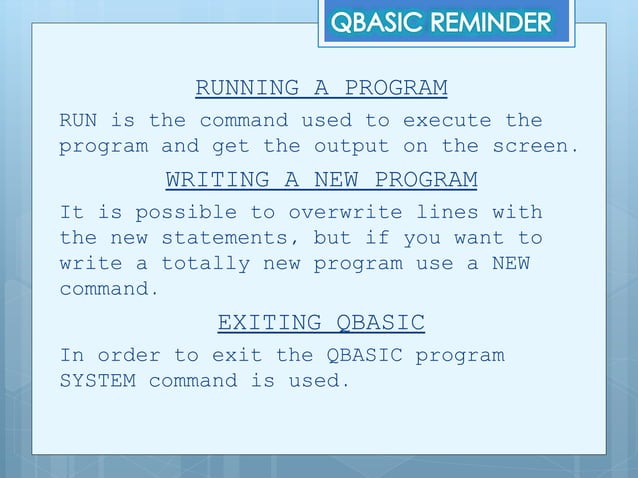 QBASIC REMINDER

RUNNING A PROGRAM

RUN is the command used to execute the program and get the output on the screen.

WRITING A NEW PROGRAM

It is possible to overwrite lines with the new statements, but if you want to write a totally new program use a NEW command.

EXITING QBASIC

In order to exit the QBASIC program SYSTEM command is used.